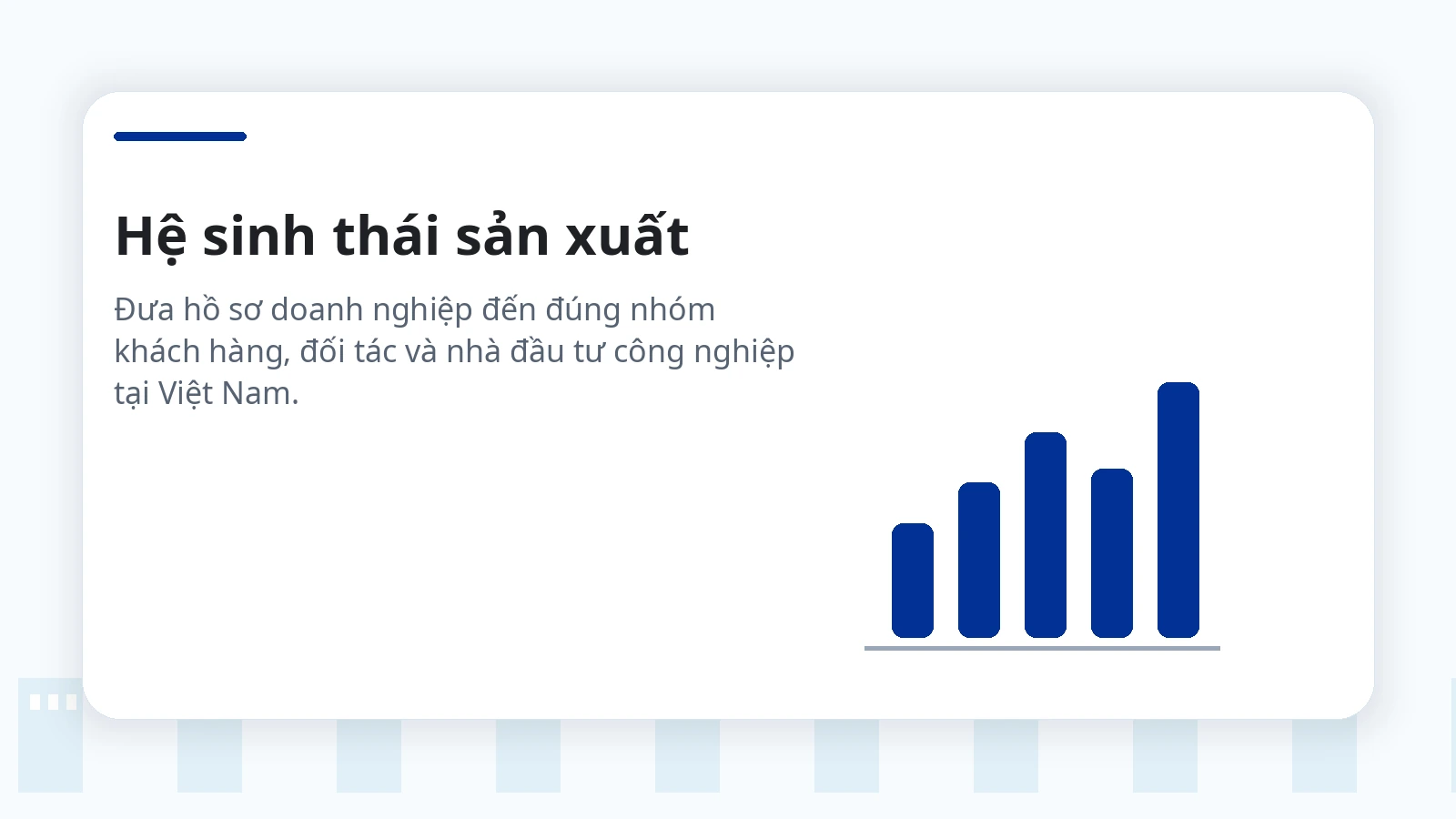 Hệ sinh thái sản xuất

Đưa hồ sơ doanh nghiệp đến đúng nhóm khách hàng, đối tác và nhà đầu tư công nghiệp tại Việt Nam.